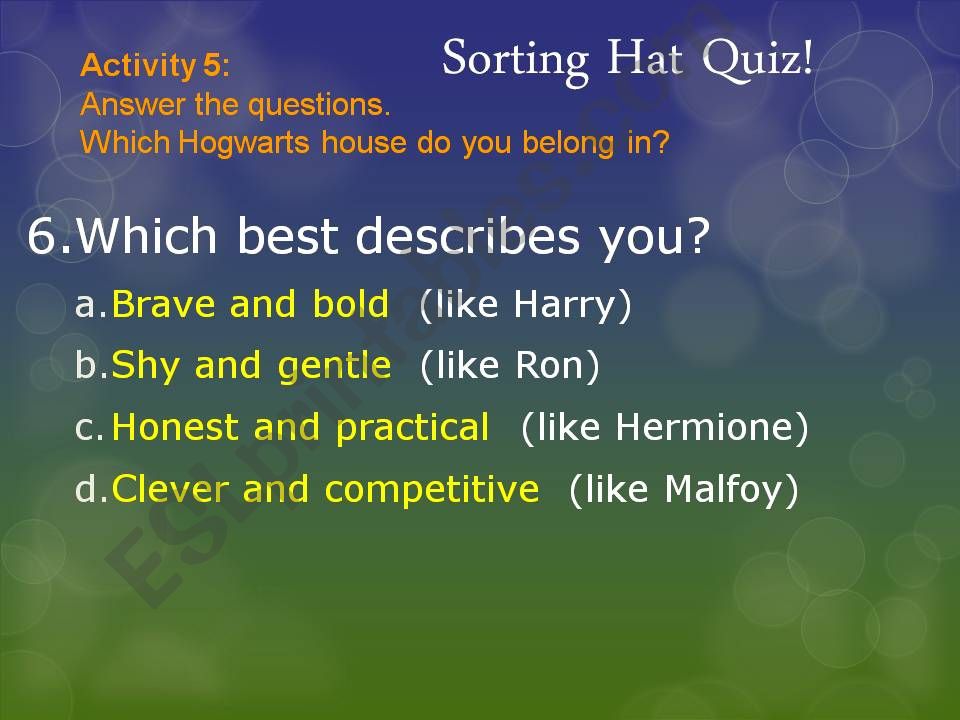 Activity 5:
Answer the questions.
Which Hogwarts house do you belong in?

Sorting Hat Quiz!

6.Which best describes you?

a.Brave and bold (like Harry)

b.Shy and gentle (like Ron)

c.Honest and practical (like Hermione)

d.Clever and competitive (like Malfoy)

ESLprintables.com